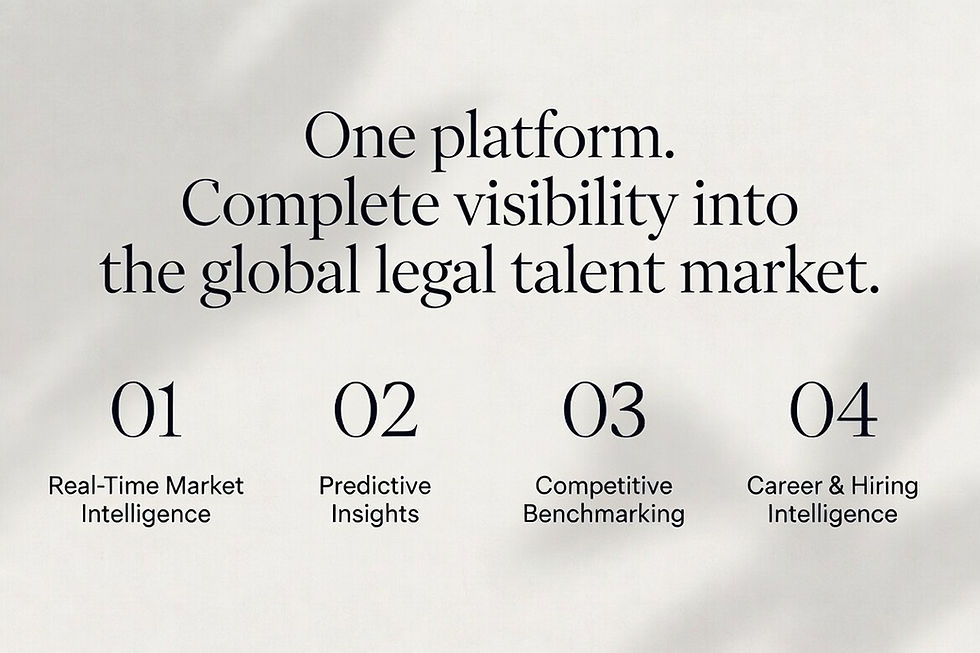 One platform.
Complete visibility into
the global legal talent market.

01

Real-Time Market Intelligence

02

Predictive Insights

03

Competitive Benchmarking

04

Career & Hiring Intelligence